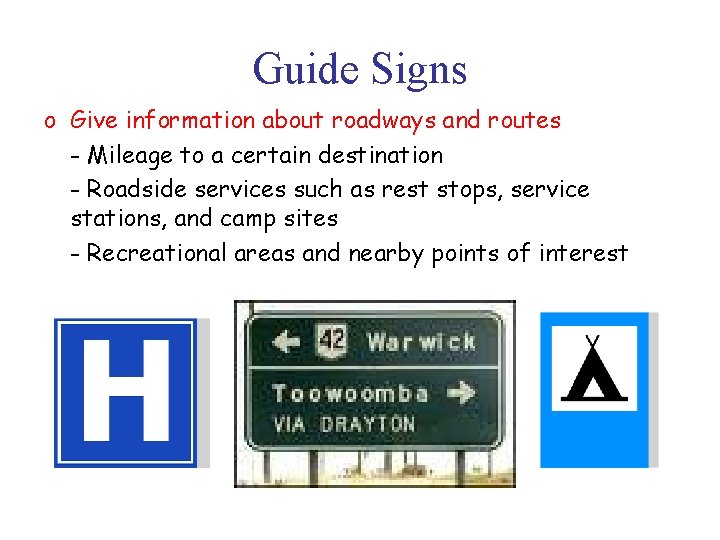 Guide Signs

o Give information about roadways and routes

- Mileage to a certain destination

- Roadside services such as rest stops, service stations, and camp sites

- Recreational areas and nearby points of interest

H

42 Warwick

Toowoomba

VIA DRAYTON